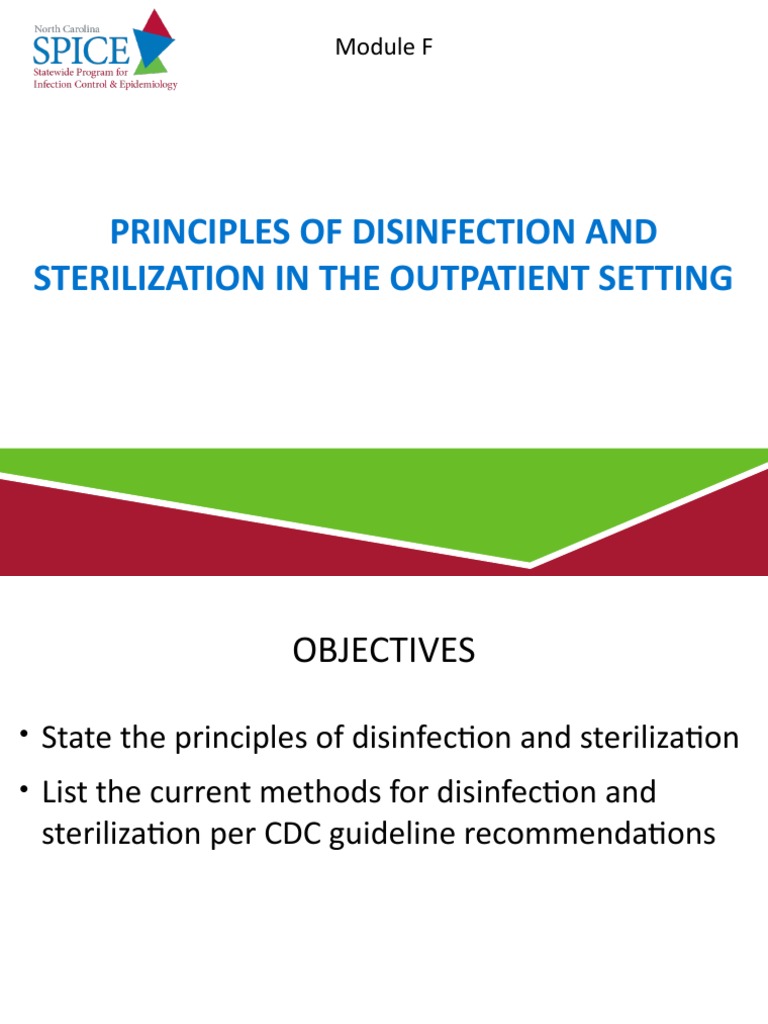 North Carolina
SPICE
Statewide Program for
Infection Control & Epidemiology

Module F

PRINCIPLES OF DISINFECTION AND STERILIZATION IN THE OUTPATIENT SETTING

OBJECTIVES

• State the principles of disinfection and sterilization
• List the current methods for disinfection and sterilization per CDC guideline recommendations